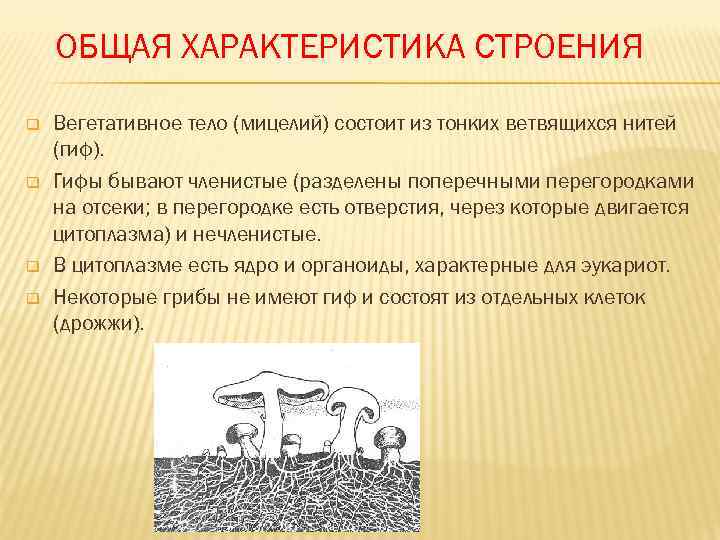 ОБЩАЯ ХАРАКТЕРИСТИКА СТРОЕНИЯ

Вегетативное тело (мицелий) состоит из тонких ветвящихся нитей (гиф).

Гифы бывают членистые (разделены поперечными перегородками на отсеки; в перегородке есть отверстия, через которые двигается цитоплазма) и нечленистые.

В цитоплазме есть ядро и органоиды, характерные для эукариот.

Некоторые грибы не имеют гиф и состоят из отдельных клеток (дрожжи).